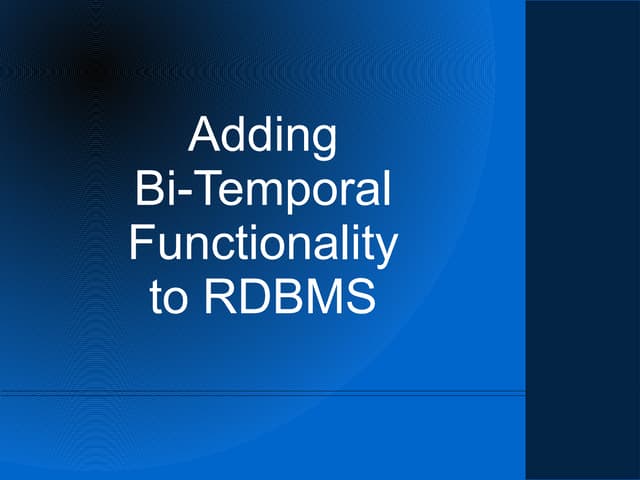 Adding Bi-Temporal Functionality to RDBMS